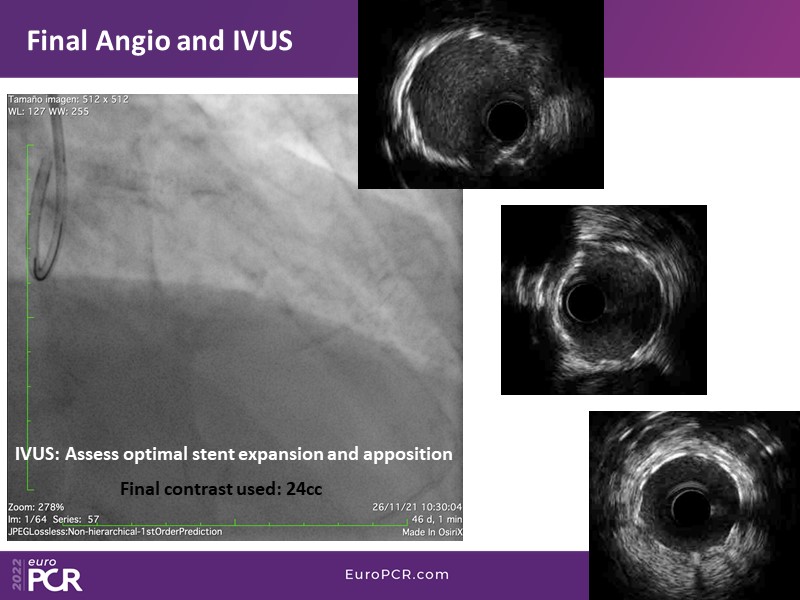 Final Angio and IVUS

Tamaño imagen: 512 x 512
WL: 127 WW: 255

IVUS: Assess optimal stent expansion and apposition

Final contrast used: 24cc

Zoom: 278%
Im: 1/64 Series: 57
JPEGLossless:Non-hierarchical-1stOrderPrediction

26/11/21 10:30:04
46 d, 1 min
Made In OsiriX

2022 euro PCR

EuroPCR.com